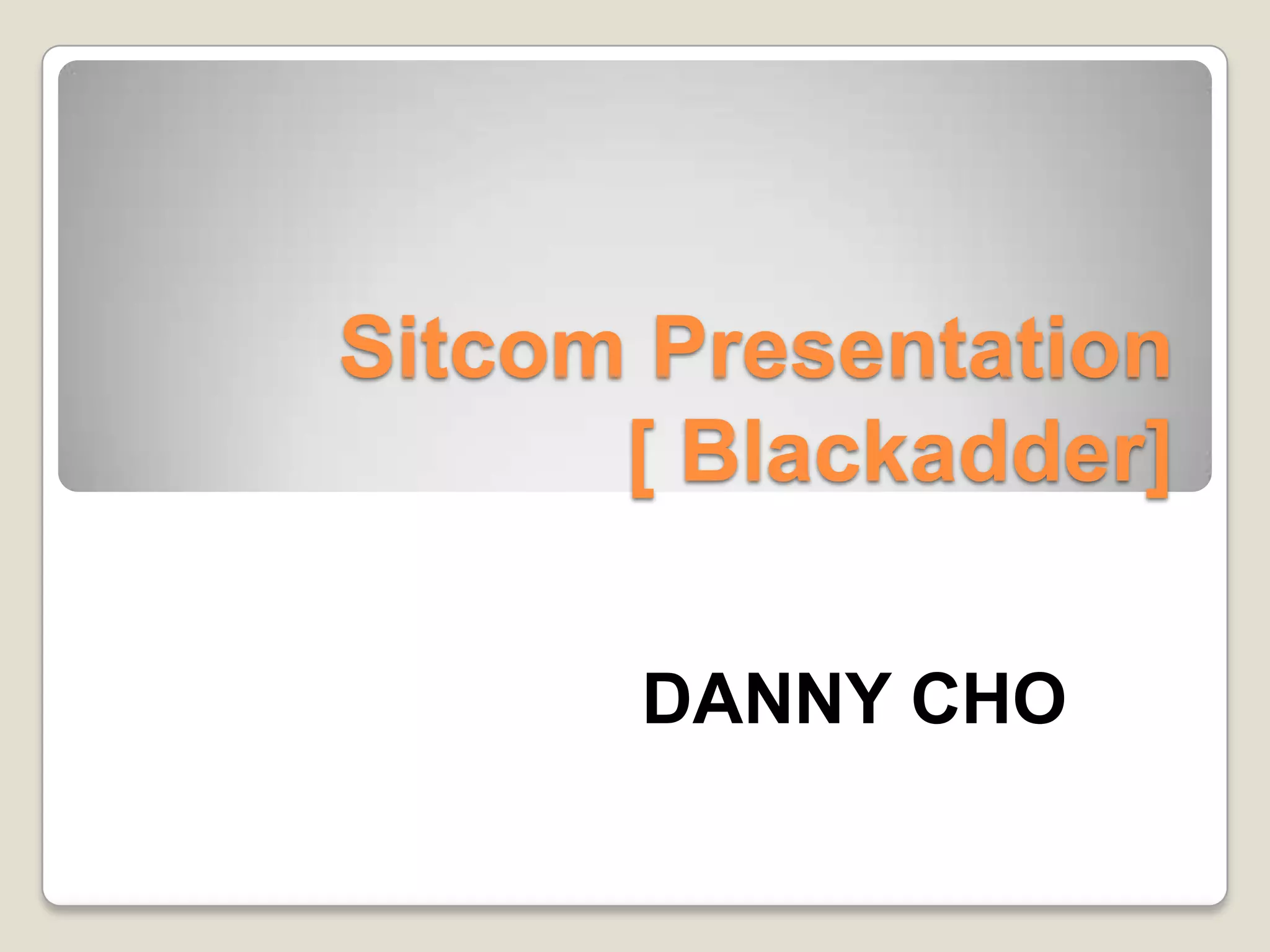 Sitcom Presentation
[ Blackadder]

DANNY CHO